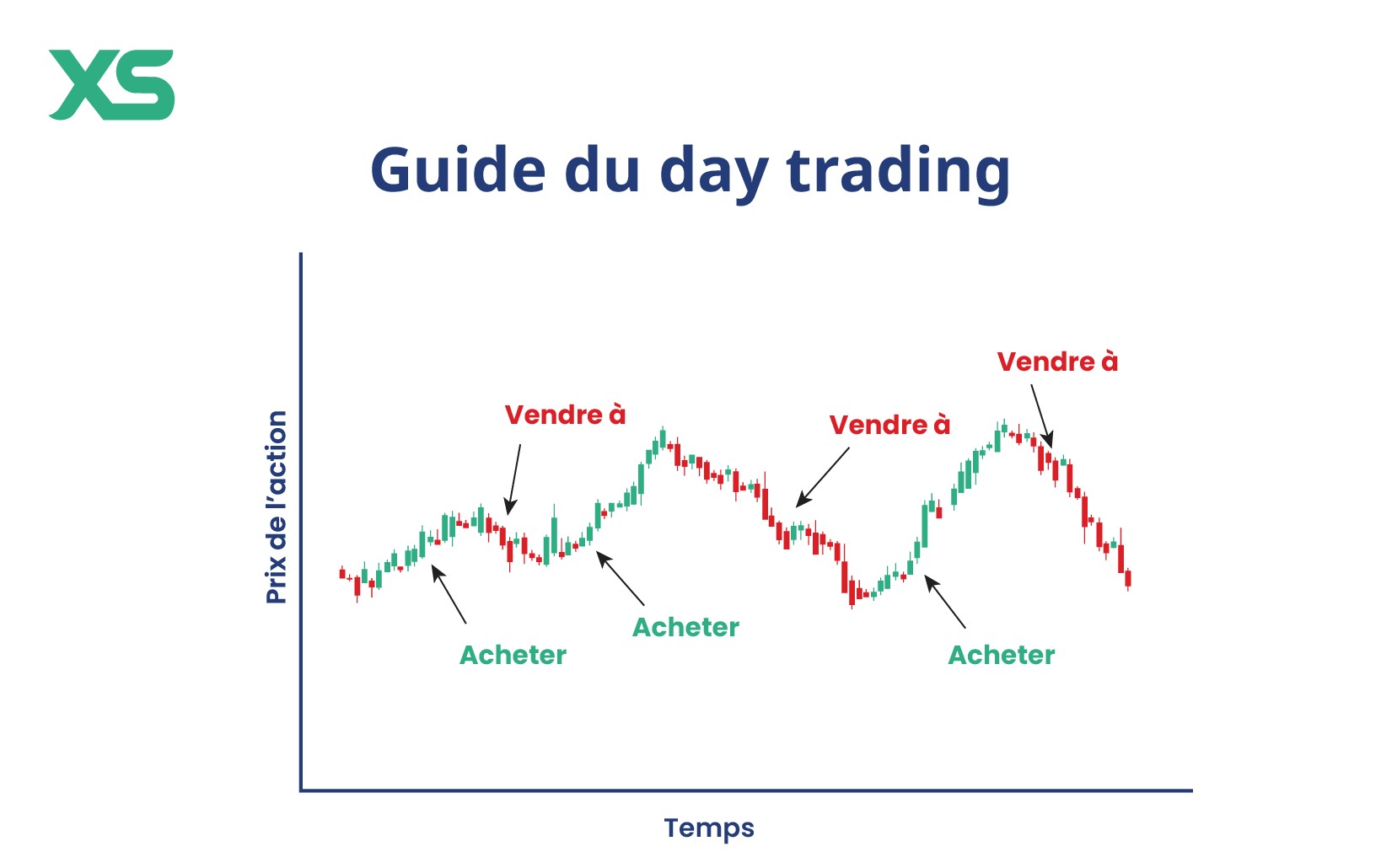 XS

Guide du day trading

Prix de l'action

Vendre à

Vendre à

Vendre à

Acheter

Acheter

Acheter

Temps